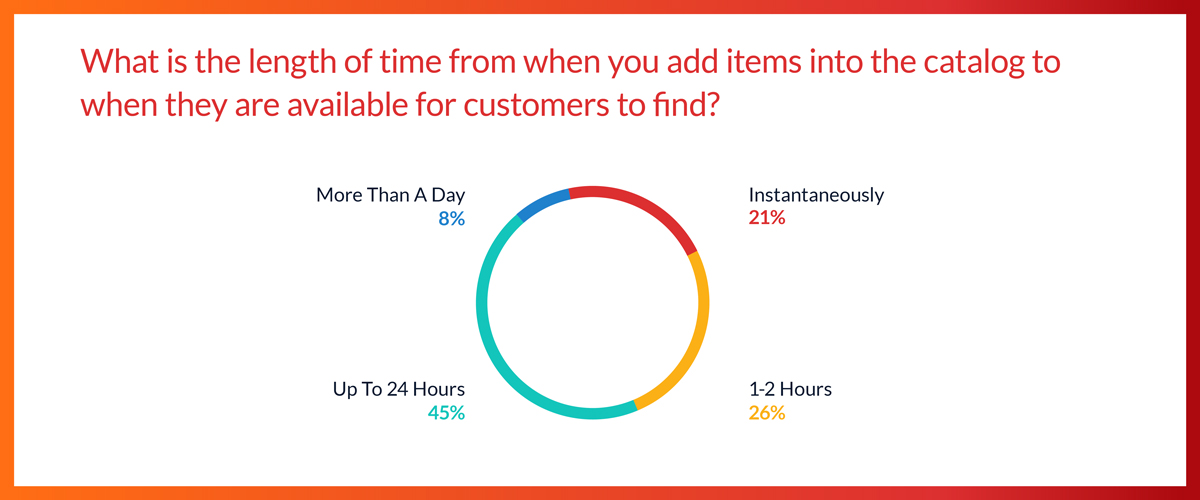 What is the length of time from when you add items into the catalog to when they are available for customers to find?

More Than A Day
8%

Instantaneously
21%

Up To 24 Hours
45%

1-2 Hours
26%